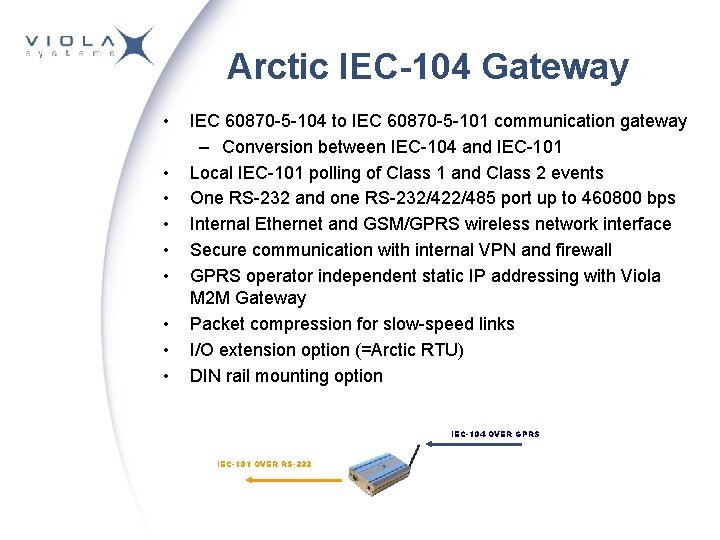 VIOLA
systems

Arctic IEC-104 Gateway

• IEC 60870-5-104 to IEC 60870-5-101 communication gateway
  – Conversion between IEC-104 and IEC-101
• Local IEC-101 polling of Class 1 and Class 2 events
• One RS-232 and one RS-232/422/485 port up to 460800 bps
• Internal Ethernet and GSM/GPRS wireless network interface
• Secure communication with internal VPN and firewall
• GPRS operator independent static IP addressing with Viola M2M Gateway
• Packet compression for slow-speed links
• I/O extension option (=Arctic RTU)
• DIN rail mounting option

IEC-104 OVER GPRS

IEC-101 OVER RS-232